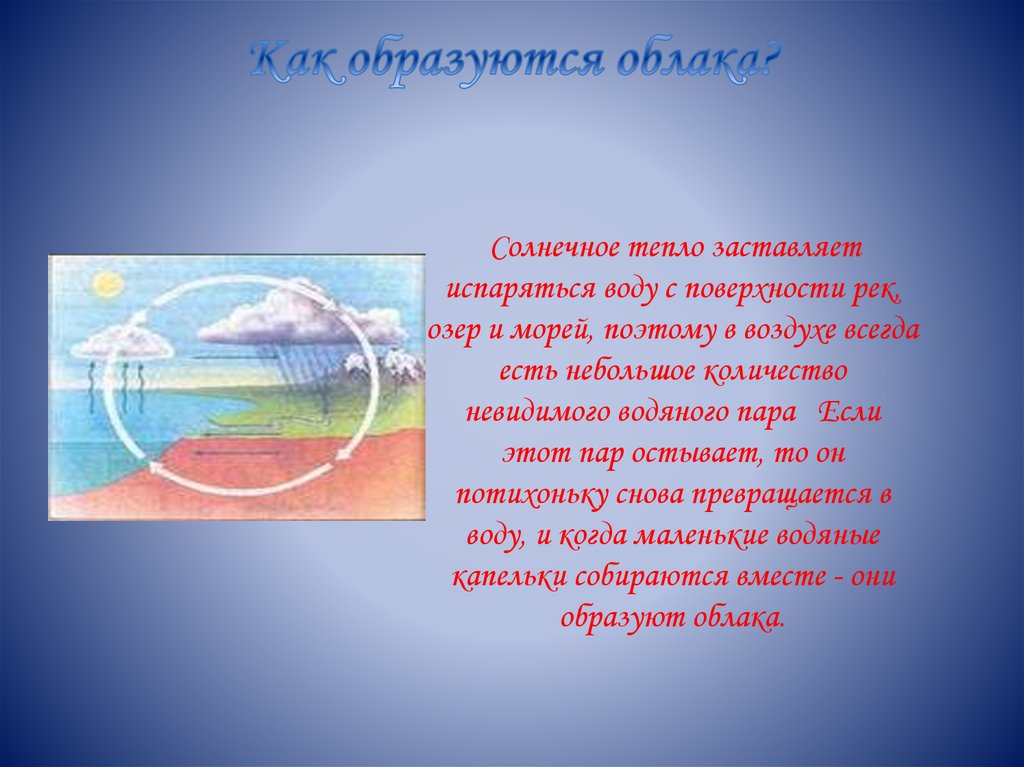 Как образуются облака?

Солнечное тепло заставляет испаряться воду с поверхности рек, озер и морей, поэтому в воздухе всегда есть небольшое количество невидимого водяного пара Если этот пар остывает, то он потихоньку снова превращается в воду, и когда маленькие водяные капельки собираются вместе - они образуют облака.